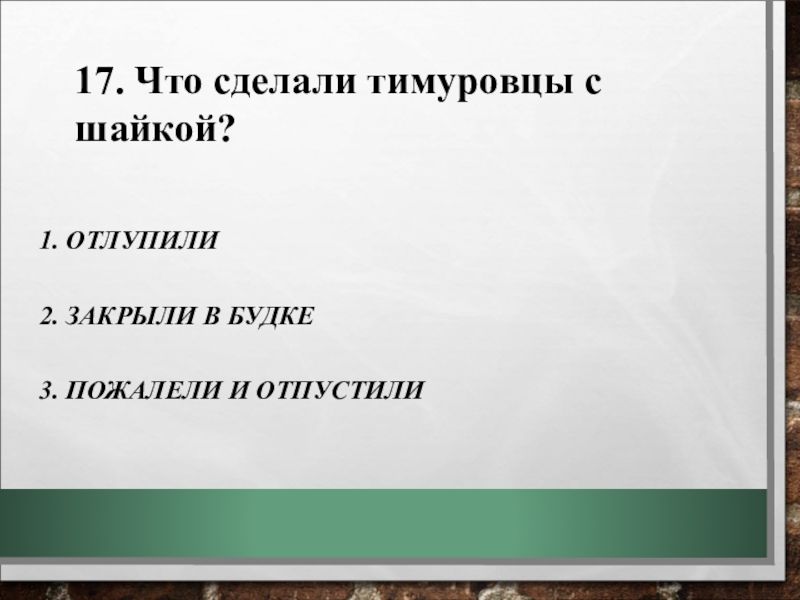 17. Что сделали тимуровцы с шайкой?

1. ОТЛУПИЛИ

2. ЗАКРЫЛИ В БУДКЕ

3. ПОЖАЛЕЛИ И ОТПУСТИЛИ